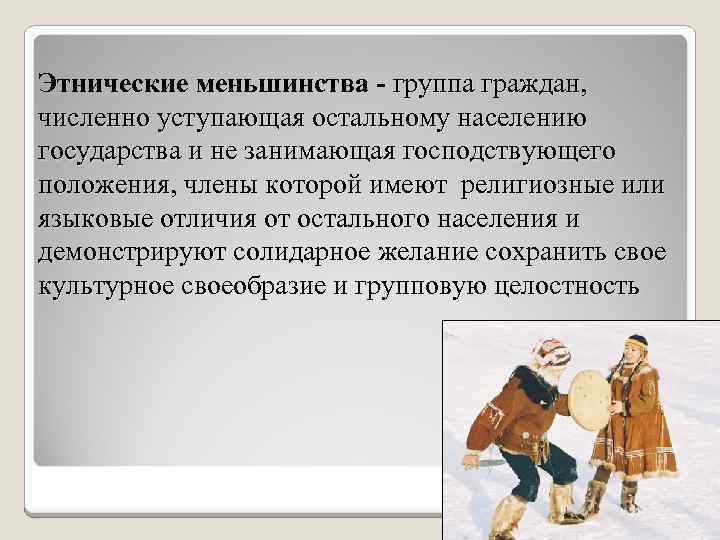 Этнические меньшинства - группа граждан, численно уступающая остальному населению государства и не занимающая господствующего положения, члены которой имеют религиозные или языковые отличия от остального населения и демонстрируют солидарное желание сохранить свое культурное своеобразие и групповую целостность